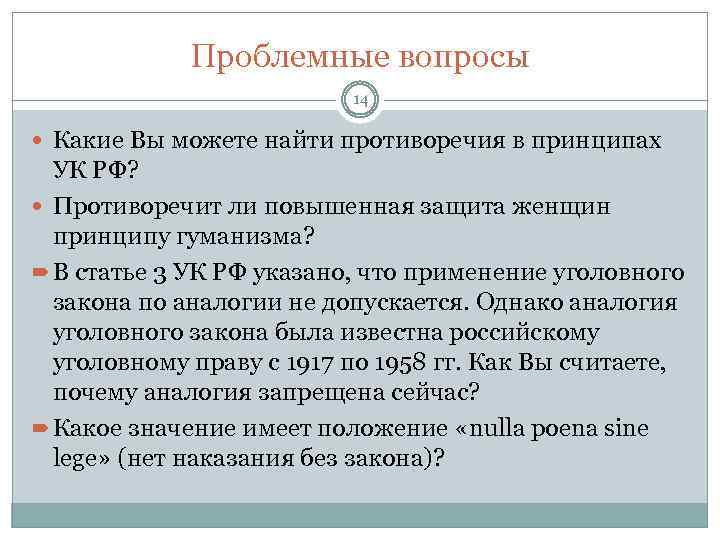 Проблемные вопросы

14

Какие Вы можете найти противоречия в принципах УК РФ?

Противоречит ли повышенная защита женщин принципу гуманизма?

В статье 3 УК РФ указано, что применение уголовного закона по аналогии не допускается. Однако аналогия уголовного закона была известна российскому уголовному праву с 1917 по 1958 гг. Как Вы считаете, почему аналогия запрещена сейчас?

Какое значение имеет положение «nulla poena sine lege» (нет наказания без закона)?